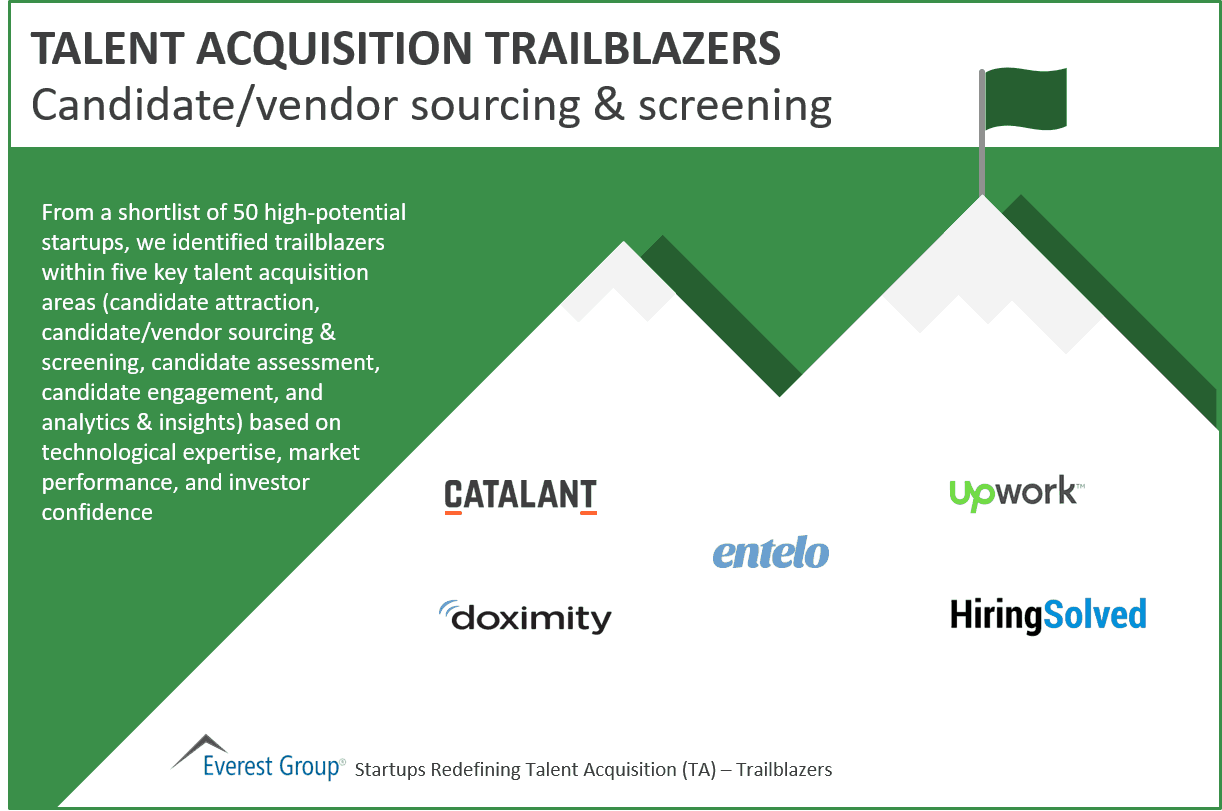 TALENT ACQUISITION TRAILBLAZERS
Candidate/vendor sourcing & screening

From a shortlist of 50 high-potential startups, we identified trailblazers within five key talent acquisition areas (candidate attraction, candidate/vendor sourcing & screening, candidate assessment, candidate engagement, and analytics & insights) based on technological expertise, market performance, and investor confidence

CATALANT

upwork™

entelo

doximity

HiringSolved

Everest Group® Startups Redefining Talent Acquisition (TA) – Trailblazers